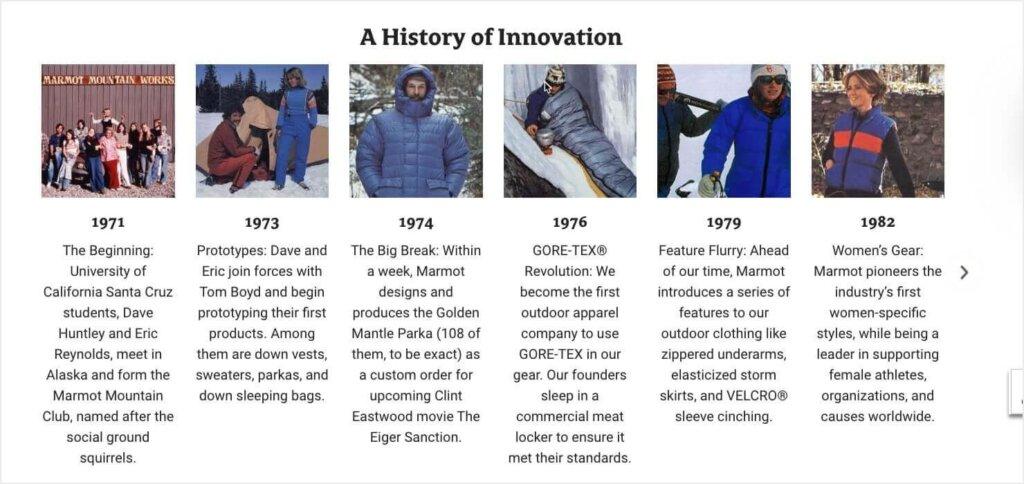 A History of Innovation

MARMOT MOUNTAIN WORKS

1971

The Beginning: University of California Santa Cruz students, Dave Huntley and Eric Reynolds, meet in Alaska and form the Marmot Mountain Club, named after the social ground squirrels.

1973

Prototypes: Dave and Eric join forces with Tom Boyd and begin prototyping their first products. Among them are down vests, sweaters, parkas, and down sleeping bags.

1974

The Big Break: Within a week, Marmot designs and produces the Golden Mantle Parka (108 of them, to be exact) as a custom order for upcoming Clint Eastwood movie The Eiger Sanction.

1976

GORE-TEX® Revolution: We become the first outdoor apparel company to use GORE-TEX in our gear. Our founders sleep in a commercial meat locker to ensure it met their standards.

1979

Feature Flurry: Ahead of our time, Marmot introduces a series of features to our outdoor clothing like zippered underarms, elasticized storm skirts, and VELCRO® sleeve cinching.

1982

Women's Gear: Marmot pioneers the industry's first women-specific styles, while being a leader in supporting female athletes, organizations, and causes worldwide.